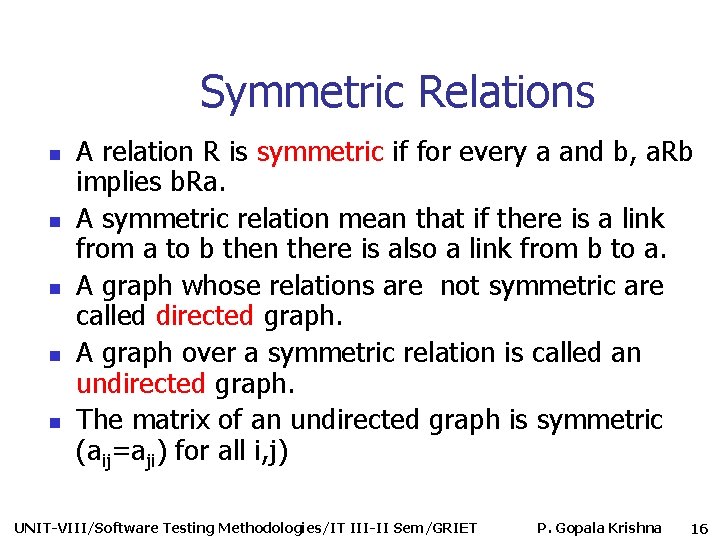 Symmetric Relations

- A relation R is symmetric if for every a and b, aRb implies bRa.
- A symmetric relation mean that if there is a link from a to b then there is also a link from b to a.
- A graph whose relations are not symmetric are called directed graph.
- A graph over a symmetric relation is called an undirected graph.
- The matrix of an undirected graph is symmetric ($a_{ij}=a_{ji}$) for all i,j)

UNIT-VIII/Software Testing Methodologies/IT III-II Sem/GRIET P. Gopala Krishna 16